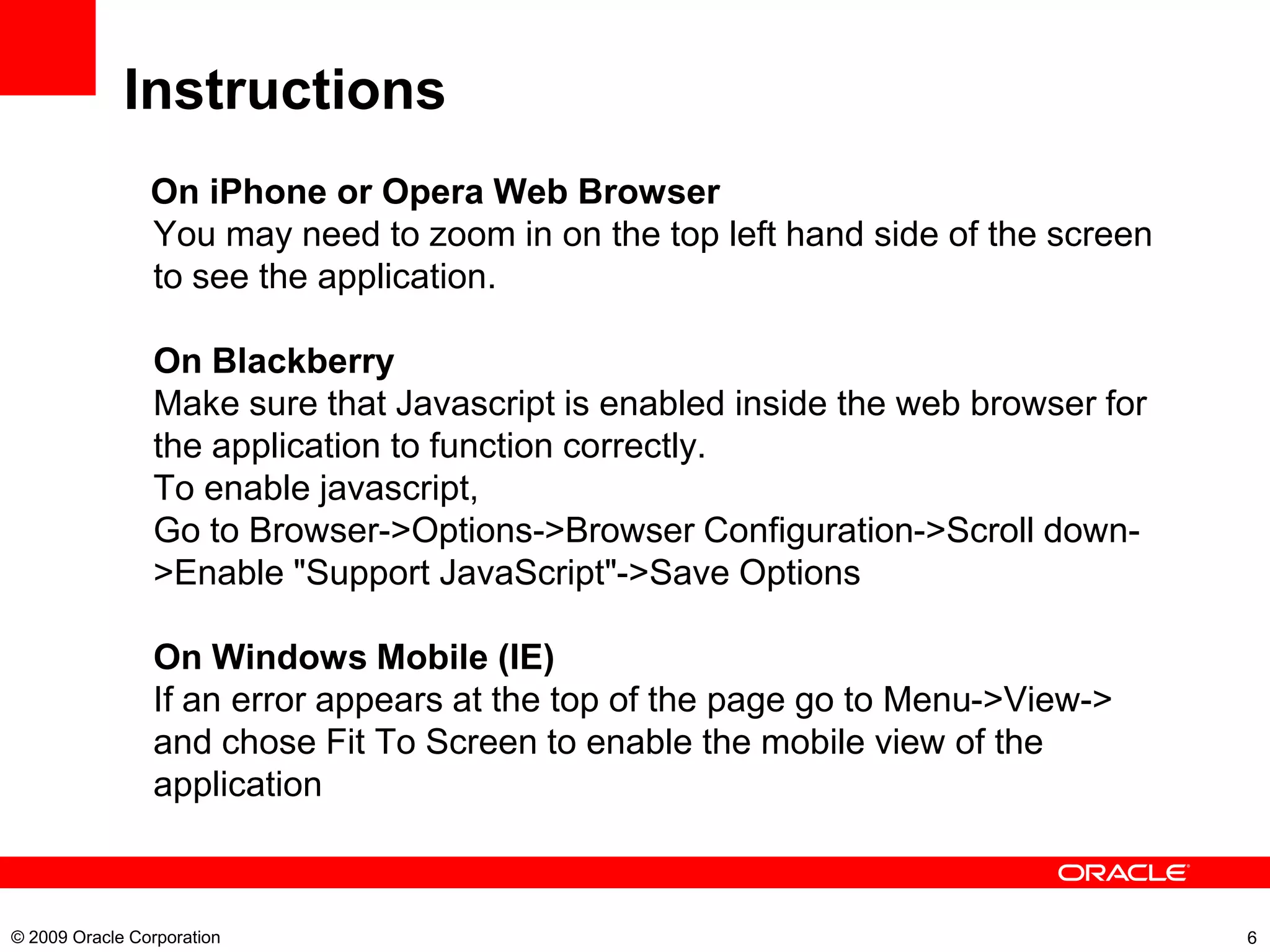 Instructions

On iPhone or Opera Web Browser
You may need to zoom in on the top left hand side of the screen to see the application.

On Blackberry
Make sure that Javascript is enabled inside the web browser for the application to function correctly.
To enable javascript,
Go to Browser->Options->Browser Configuration->Scroll down->Enable "Support JavaScript"->Save Options

On Windows Mobile (IE)
If an error appears at the top of the page go to Menu->View-> and chose Fit To Screen to enable the mobile view of the application

ORACLE

© 2009 Oracle Corporation

6